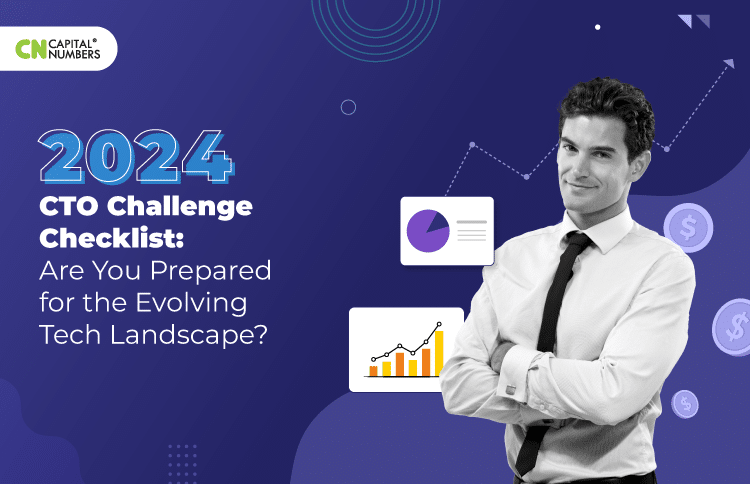 CN CAPITAL® NUMBERS

2024
CTO Challenge Checklist:
Are You Prepared for the Evolving Tech Landscape?

$
$
$